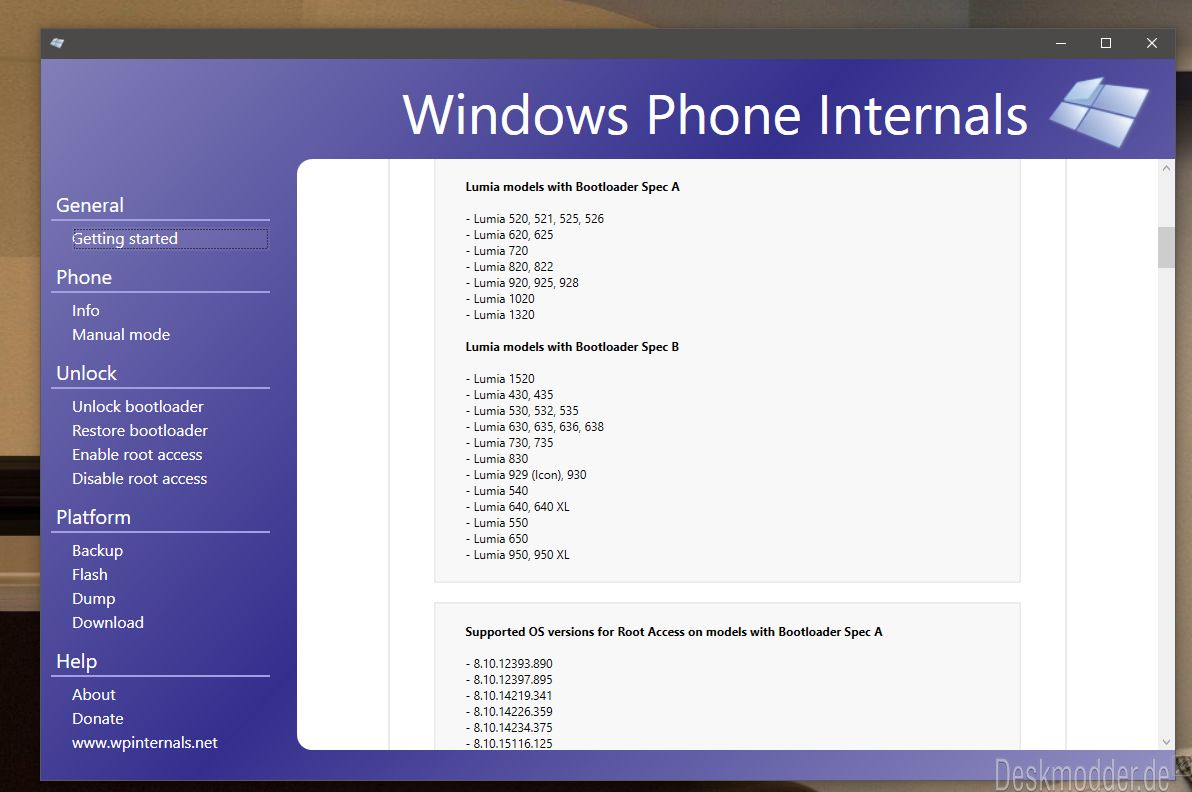 Windows Phone Internals

General
Getting started

Phone
Info
Manual mode

Unlock
Unlock bootloader
Restore bootloader
Enable root access
Disable root access

Platform
Backup
Flash
Dump
Download

Help
About
Donate
www.wpinternals.net

Lumia models with Bootloader Spec A

- Lumia 520, 521, 525, 526
- Lumia 620, 625
- Lumia 720
- Lumia 820, 822
- Lumia 920, 925, 928
- Lumia 1020
- Lumia 1320

Lumia models with Bootloader Spec B

- Lumia 1520
- Lumia 430, 435
- Lumia 530, 532, 535
- Lumia 630, 635, 636, 638
- Lumia 730, 735
- Lumia 830
- Lumia 929 (Icon), 930
- Lumia 540
- Lumia 640, 640 XL
- Lumia 550
- Lumia 650
- Lumia 950, 950 XL

Supported OS versions for Root Access on models with Bootloader Spec A

- 8.10.12393.890
- 8.10.12397.895
- 8.10.14219.341
- 8.10.14226.359
- 8.10.14234.375
- 8.10.15116.125

Deskmodder.de